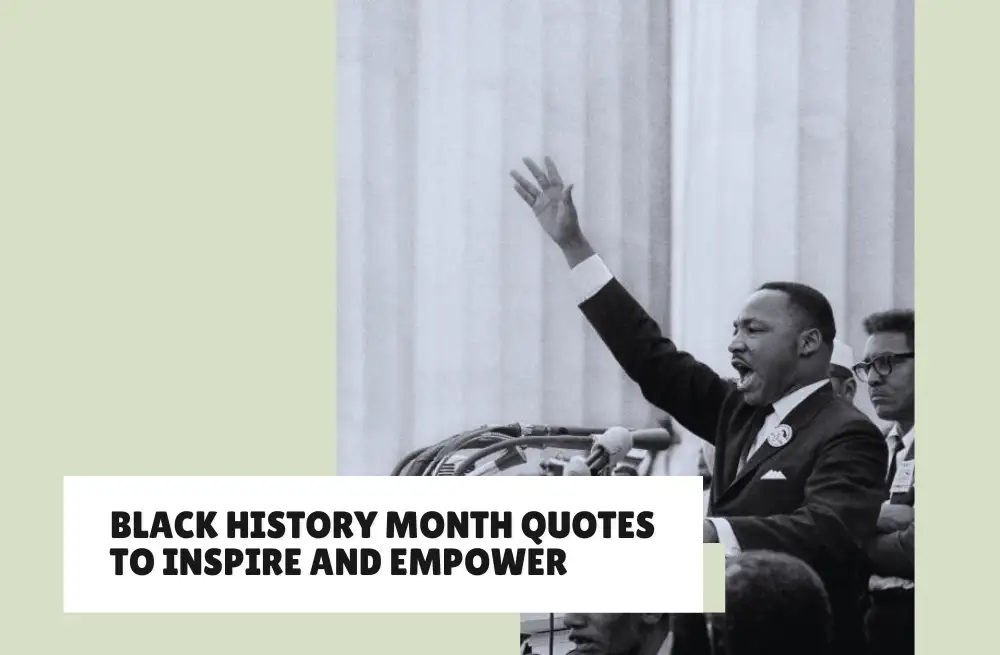 BLACK HISTORY MONTH QUOTES TO INSPIRE AND EMPOWER